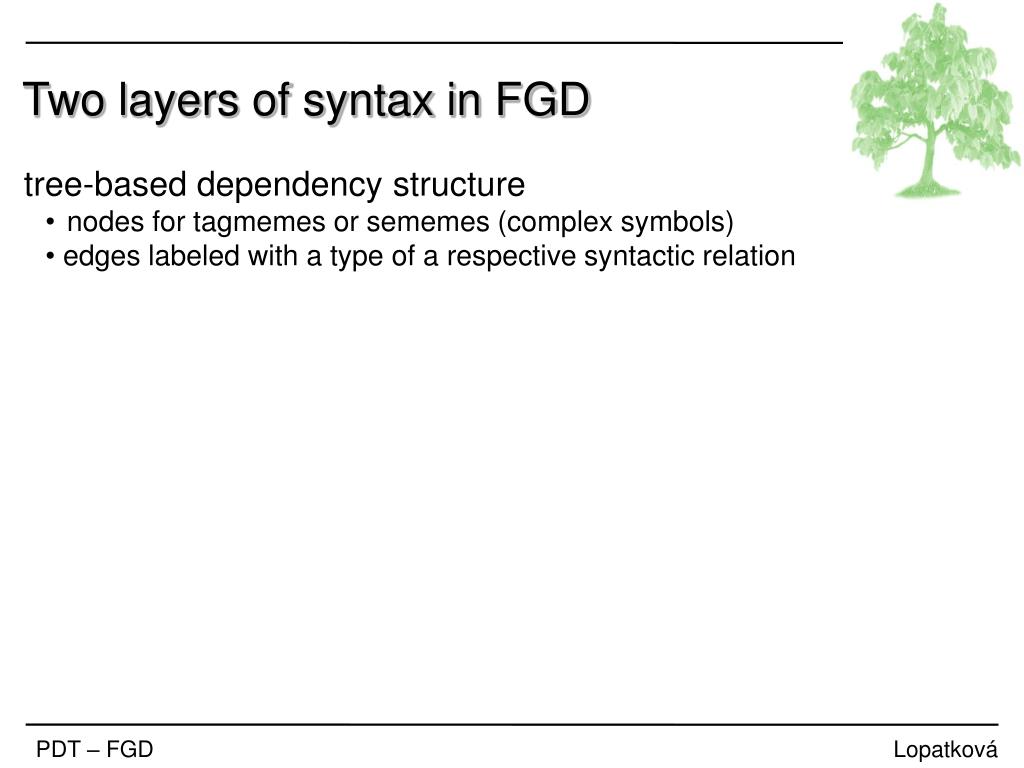 Two layers of syntax in FGD

tree-based dependency structure
• nodes for tagmemes or sememes (complex symbols)
• edges labeled with a type of a respective syntactic relation

PDT – FGD

Lopatková